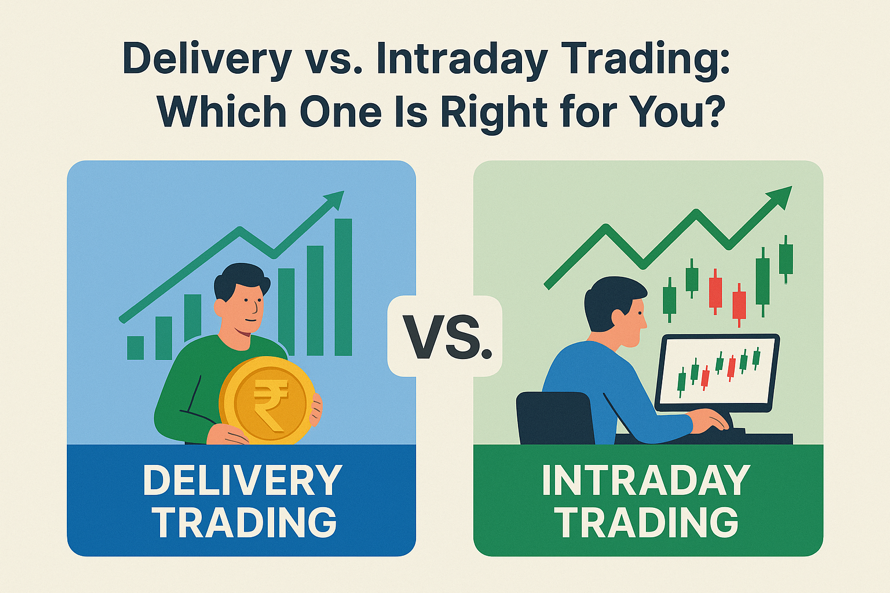 Delivery vs. Intraday Trading: Which One Is Right for You?

₹

DELIVERY TRADING

VS.

INTRADAY TRADING